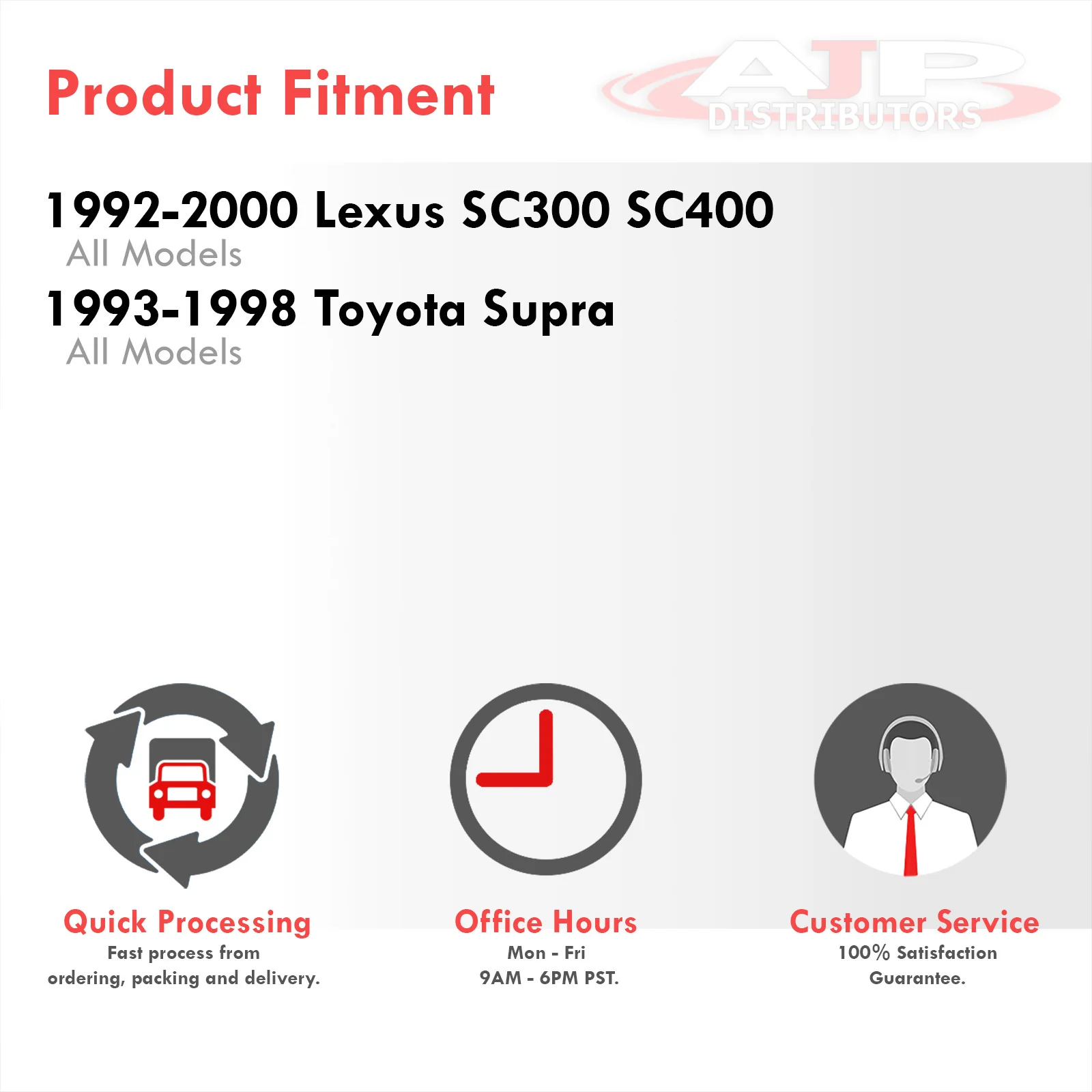 Product Fitment

AJP DISTRIBUTORS

1992-2000 Lexus SC300 SC400
All Models

1993-1998 Toyota Supra
All Models

Quick Processing
Fast process from ordering, packing and delivery.

Office Hours
Mon - Fri
9AM - 6PM PST.

Customer Service
100% Satisfaction Guarantee.